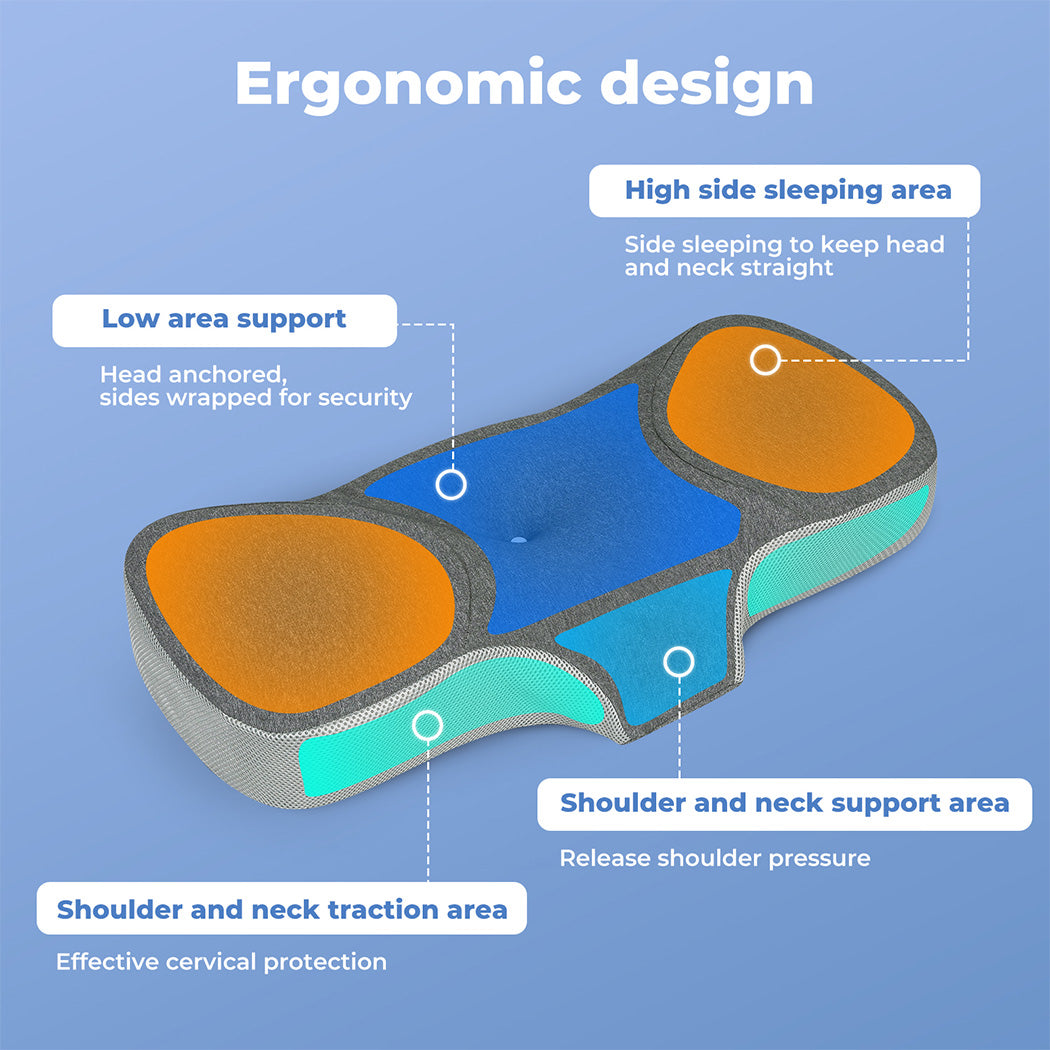 Ergonomic design

High side sleeping area

Side sleeping to keep head and neck straight

Low area support

Head anchored, sides wrapped for security

Shoulder and neck support area

Release shoulder pressure

Shoulder and neck traction area

Effective cervical protection